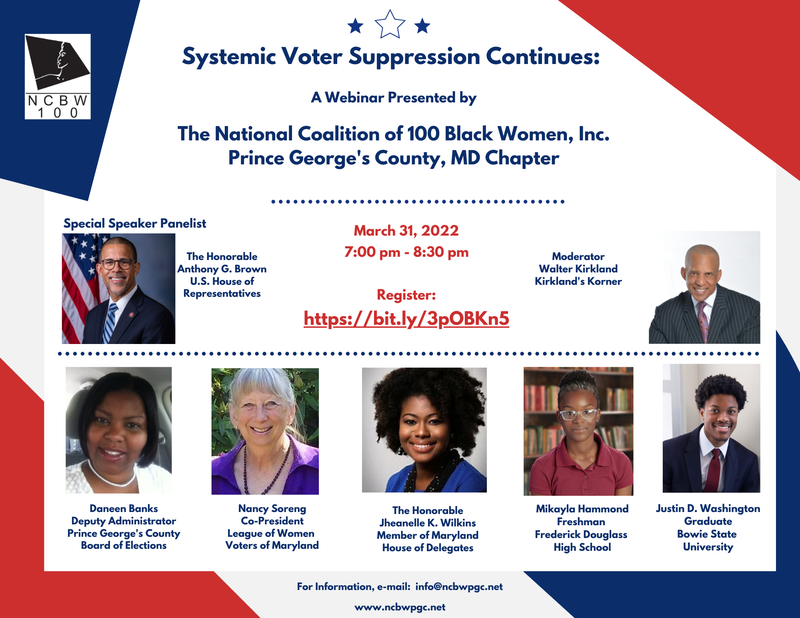 NCBW
100

Systemic Voter Suppression Continues:

A Webinar Presented by

The National Coalition of 100 Black Women, Inc.
Prince George's County, MD Chapter

Special Speaker Panelist

The Honorable
Anthony G. Brown
U.S. House of Representatives

March 31, 2022
7:00 pm - 8:30 pm

Register:
https://bit.ly/3pOBKn5

Moderator
Walter Kirkland
Kirkland's Korner

Daneen Banks
Deputy Administrator
Prince George's County
Board of Elections

Nancy Soreng
Co-President
League of Women
Voters of Maryland

The Honorable
Jheanelle K. Wilkins
Member of Maryland
House of Delegates

Mikayla Hammond
Freshman
Frederick Douglass
High School

Justin D. Washington
Graduate
Bowie State
University

For Information, e-mail: info@ncbwpgc.net

www.ncbwpgc.net